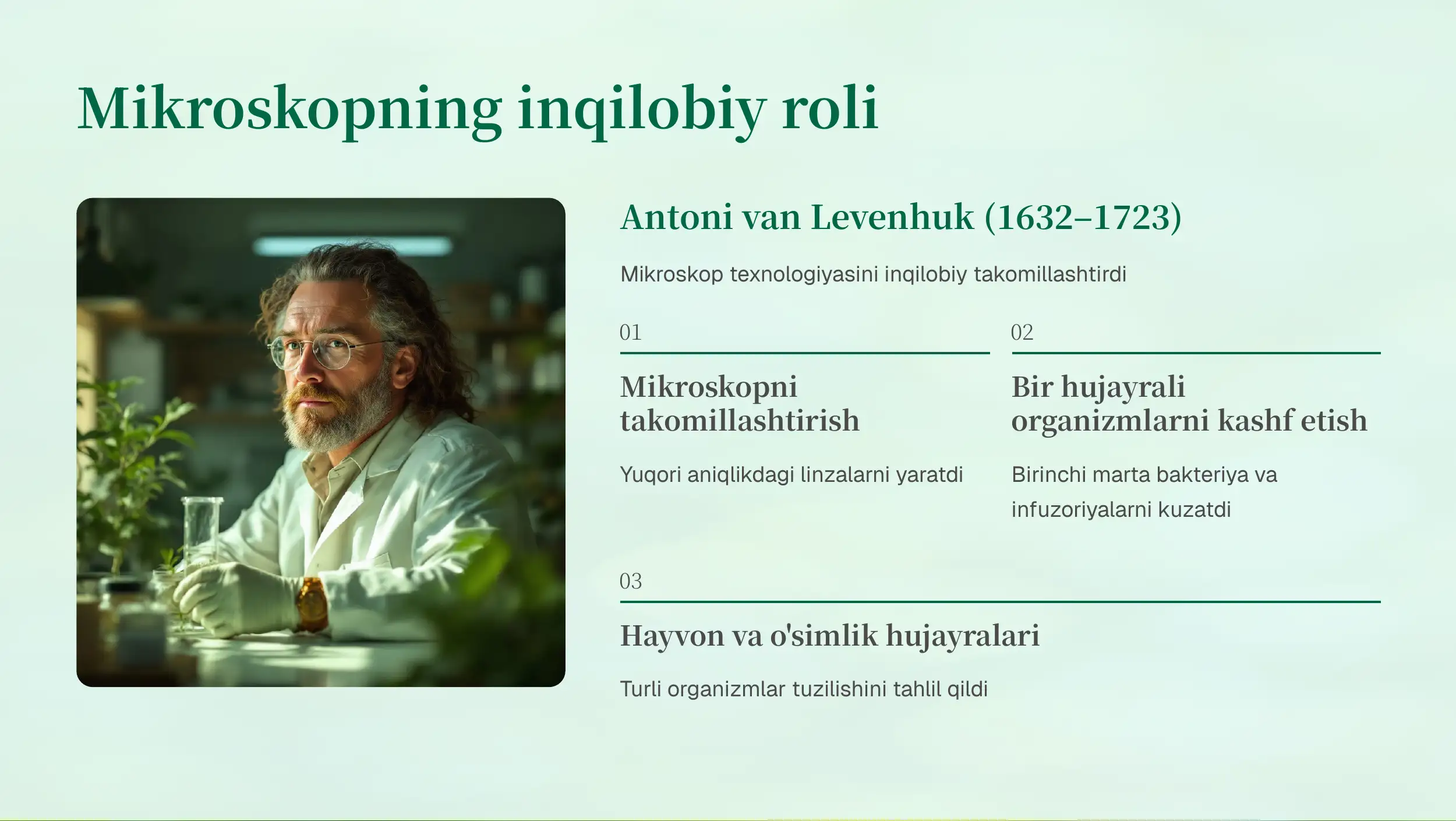 Mikroskopning inqilobiy roli

Antoni van Levenhuk (1632–1723)

Mikroskop texnologiyasini inqilobiy takomillashtirdi

01

Mikroskopni takomillashtirish

Yuqori aniqlikdagi linzalarni yaratdi

02

Bir hujayrali organizmlarni kashf etish

Birinchi marta bakteriya va infuzoriyalarni kuzatdi

03

Hayvon va o'simlik hujayralari

Turli organizmlar tuzilishini tahlil qildi